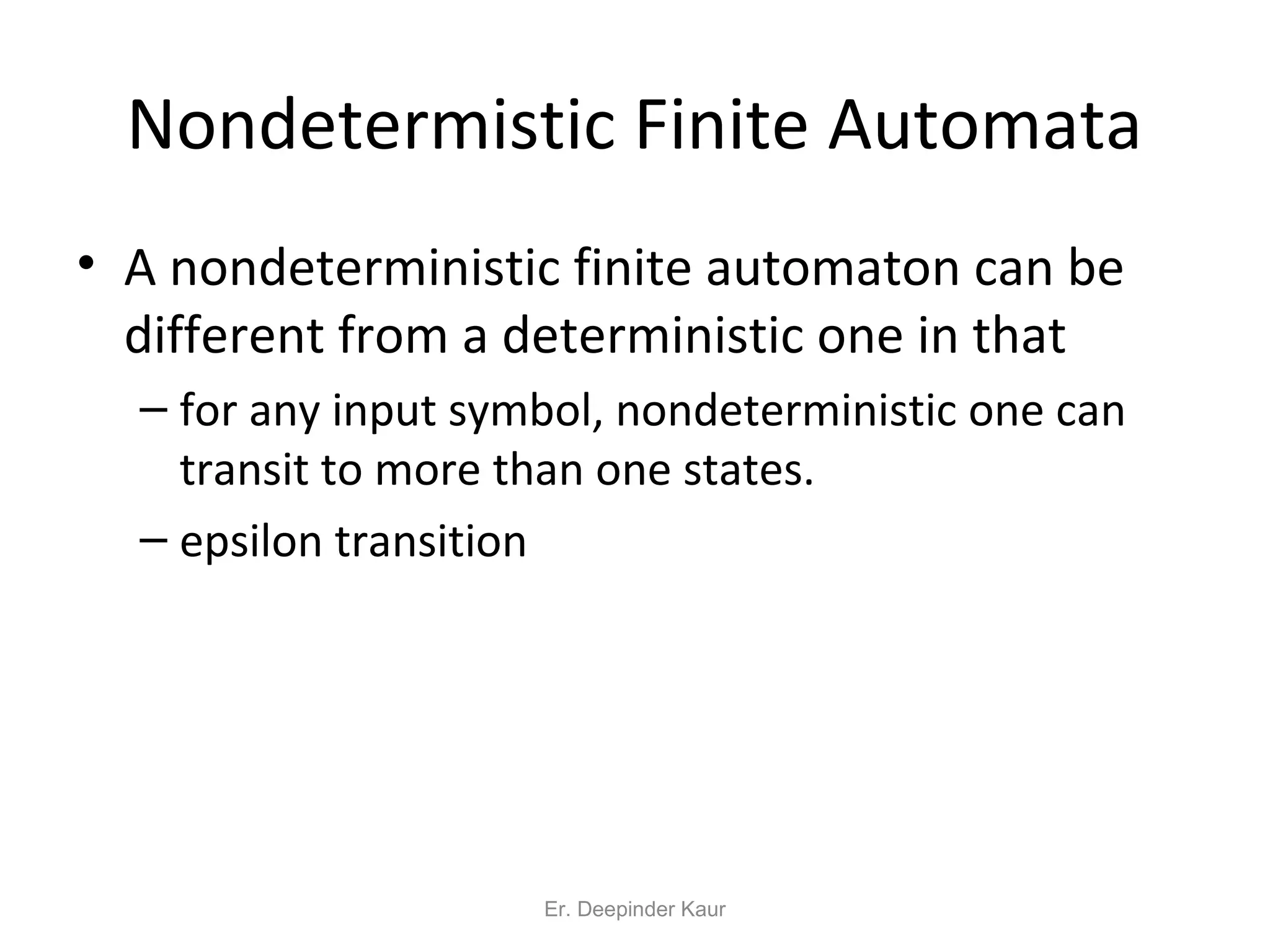 Nondetermistic Finite Automata

• A nondeterministic finite automaton can be different from a deterministic one in that

– for any input symbol, nondeterministic one can transit to more than one states.

– epsilon transition

Er. Deepinder Kaur